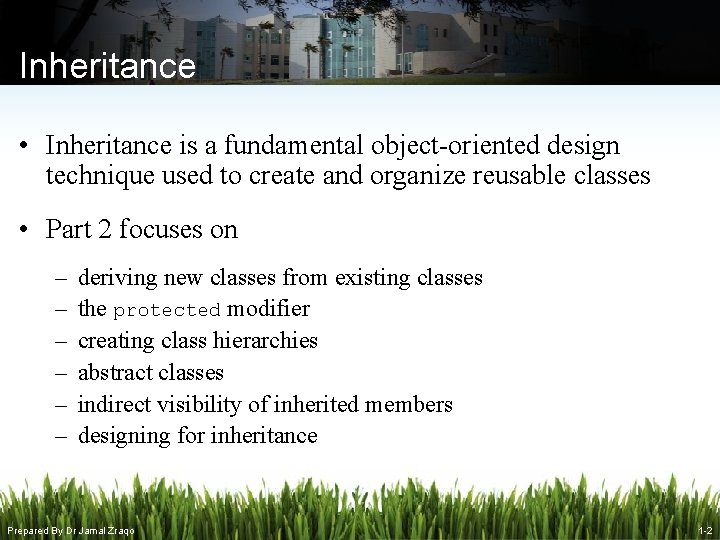 Inheritance

• Inheritance is a fundamental object-oriented design technique used to create and organize reusable classes

• Part 2 focuses on

– deriving new classes from existing classes
– the protected modifier
– creating class hierarchies
– abstract classes
– indirect visibility of inherited members
– designing for inheritance

Prepared By Dr Jamal Zraqo

1-2